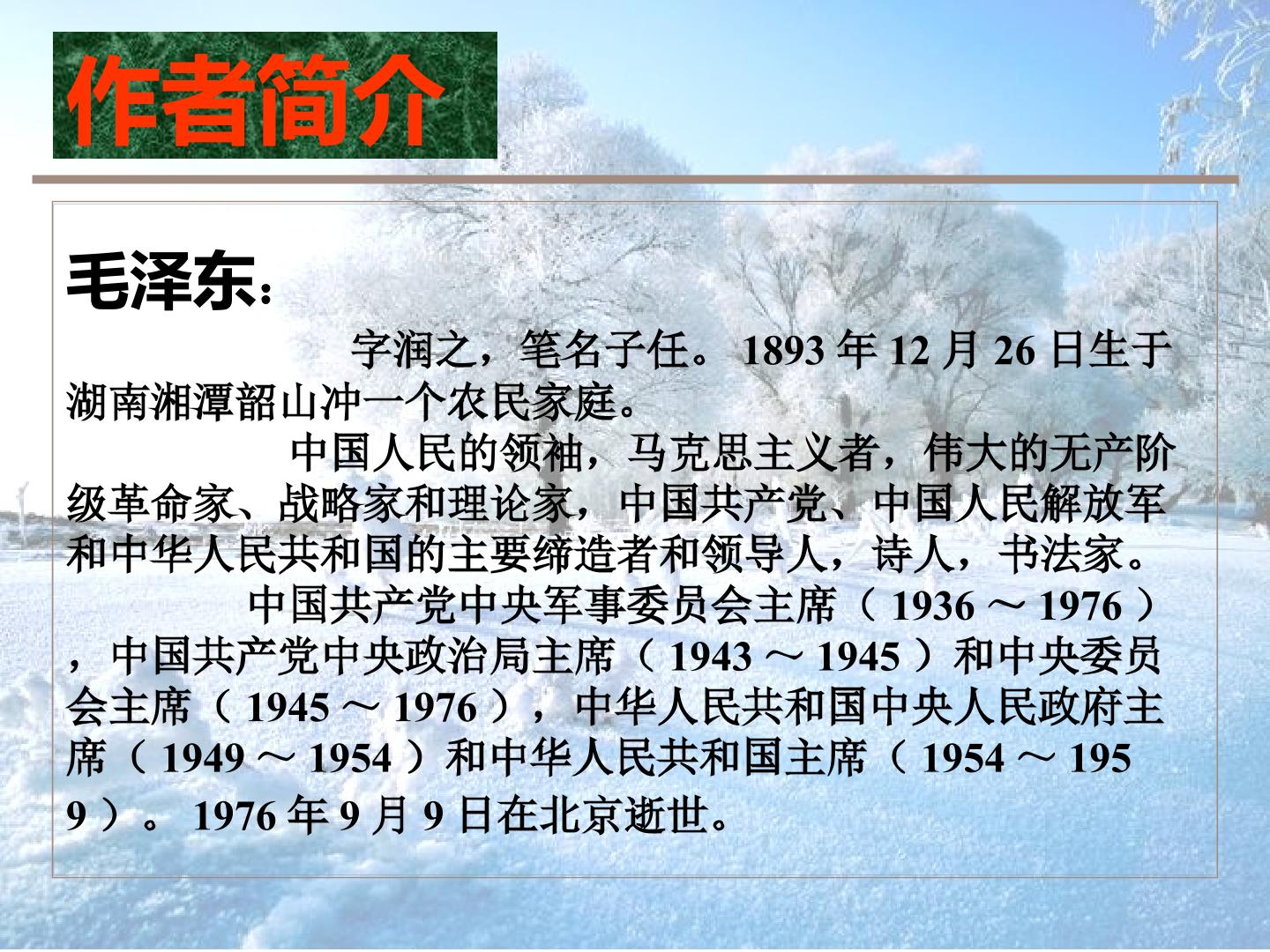 作者简介

毛泽东：

字润之，笔名子任。1893年12月26日生于湖南湘潭韶山冲一个农民家庭。

中国人民的领袖，马克思主义者，伟大的无产阶级革命家、战略家和理论家，中国共产党、中国人民解放军和中华人民共和国的主要缔造者和领导人，诗人，书法家。

中国共产党中央军事委员会主席（1936～1976），中国共产党中央政治局主席（1943～1945）和中央委员会主席（1945～1976），中华人民共和国中央人民政府主席（1949～1954）和中华人民共和国主席（1954～1959）。1976年9月9日在北京逝世。